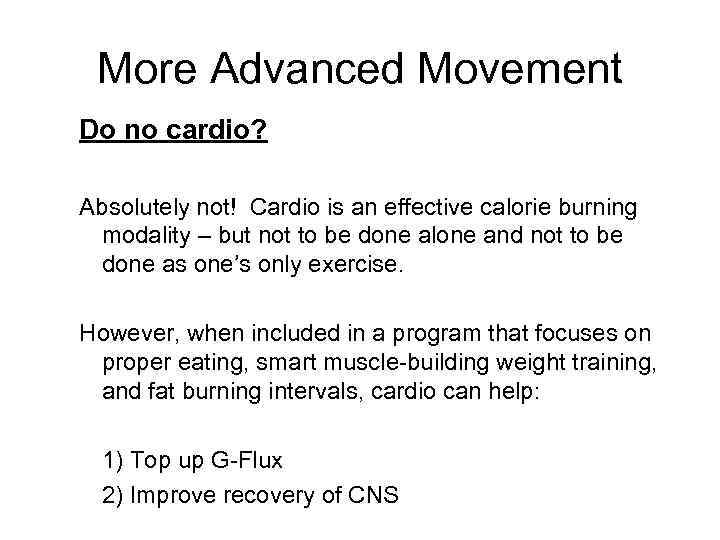 More Advanced Movement

Do no cardio?

Absolutely not!  Cardio is an effective calorie burning modality – but not to be done alone and not to be done as one's only exercise.

However, when included in a program that focuses on proper eating, smart muscle-building weight training, and fat burning intervals, cardio can help:

1) Top up G-Flux
2) Improve recovery of CNS